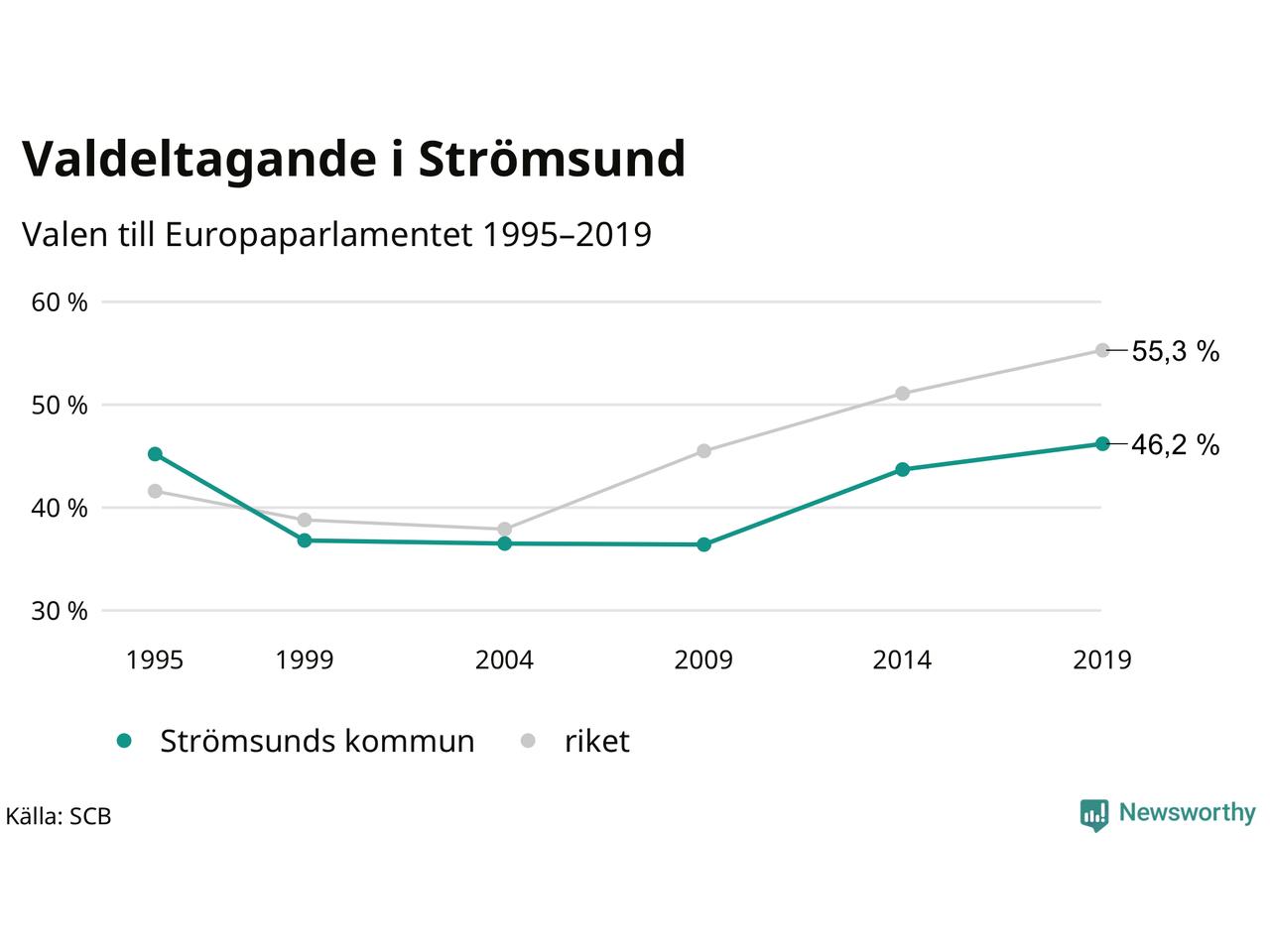 Valdeltagande i Strömsund

Valen till Europaparlamentet 1995–2019

60 %
50 %
40 %
30 %

55,3 %
46,2 %

1995 1999 2004 2009 2014 2019

Strömsunds kommun riket

Källa: SCB

Newsworthy